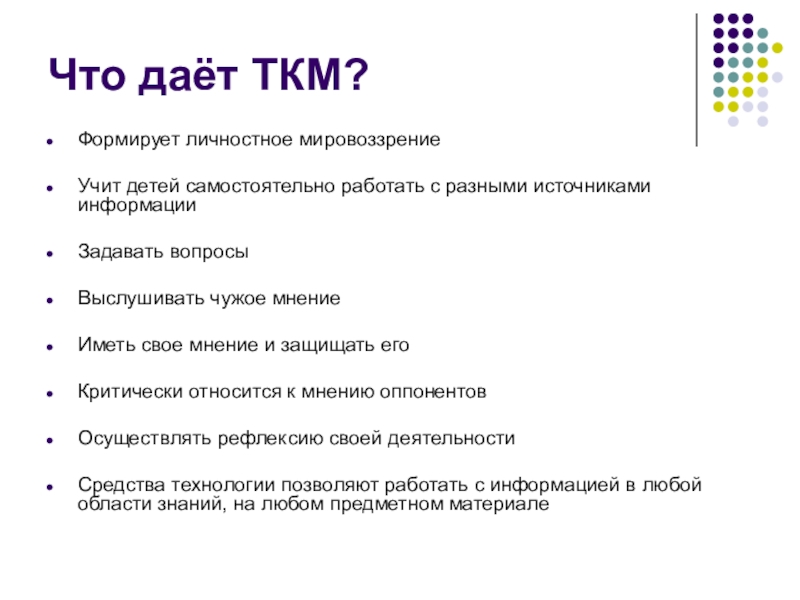 Что даёт ТКМ?

- Формирует личностное мировоззрение
- Учит детей самостоятельно работать с разными источниками информации
- Задавать вопросы
- Выслушивать чужое мнение
- Иметь свое мнение и защищать его
- Критически относится к мнению оппонентов
- Осуществлять рефлексию своей деятельности
- Средства технологии позволяют работать с информацией в любой области знаний, на любом предметном материале